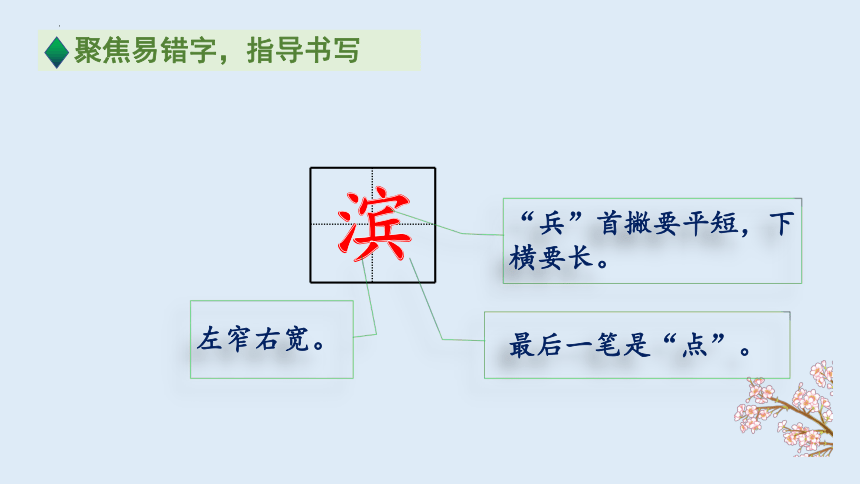 聚焦易错字，指导书写

滨

“兵”首撇要平短，下横要长。

左窄右宽。

最后一笔是“点”。